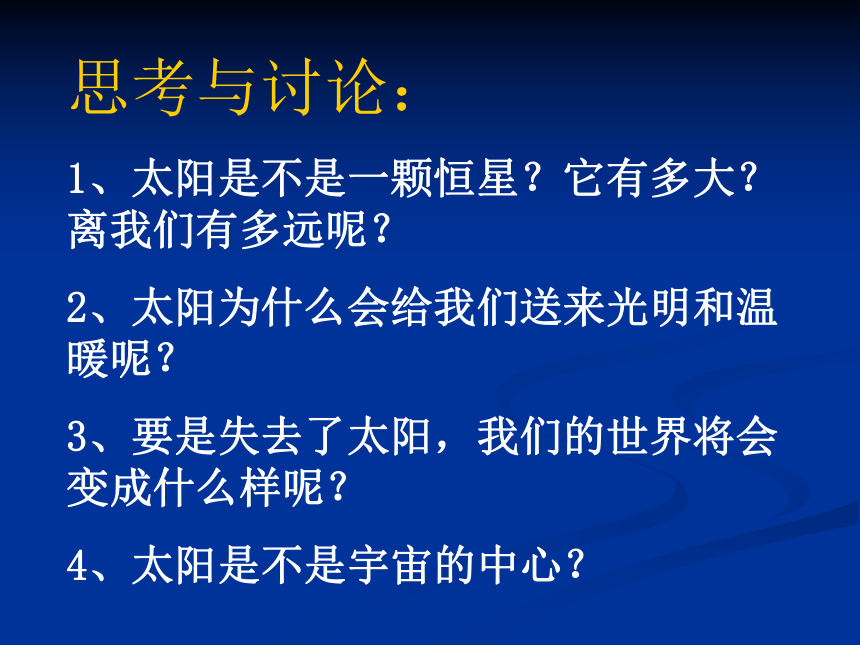 思考与讨论：

1、太阳是不是一颗恒星？它有多大？离我们有多远呢？

2、太阳为什么会给我们送来光明和温暖呢？

3、要是失去了太阳，我们的世界将会变成什么样呢？

4、太阳是不是宇宙的中心？